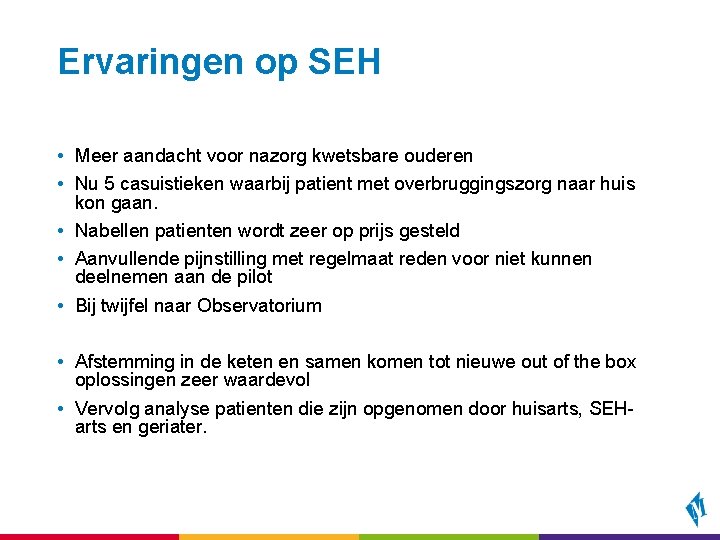 Ervaringen op SEH

• Meer aandacht voor nazorg kwetsbare ouderen
• Nu 5 casuistieken waarbij patient met overbruggingszorg naar huis kon gaan.
• Nabellen patienten wordt zeer op prijs gesteld
• Aanvullende pijnstilling met regelmaat reden voor niet kunnen deelnemen aan de pilot
• Bij twijfel naar Observatorium

• Afstemming in de keten en samen komen tot nieuwe out of the box oplossingen zeer waardevol
• Vervolg analyse patienten die zijn opgenomen door huisarts, SEH-arts en geriater.